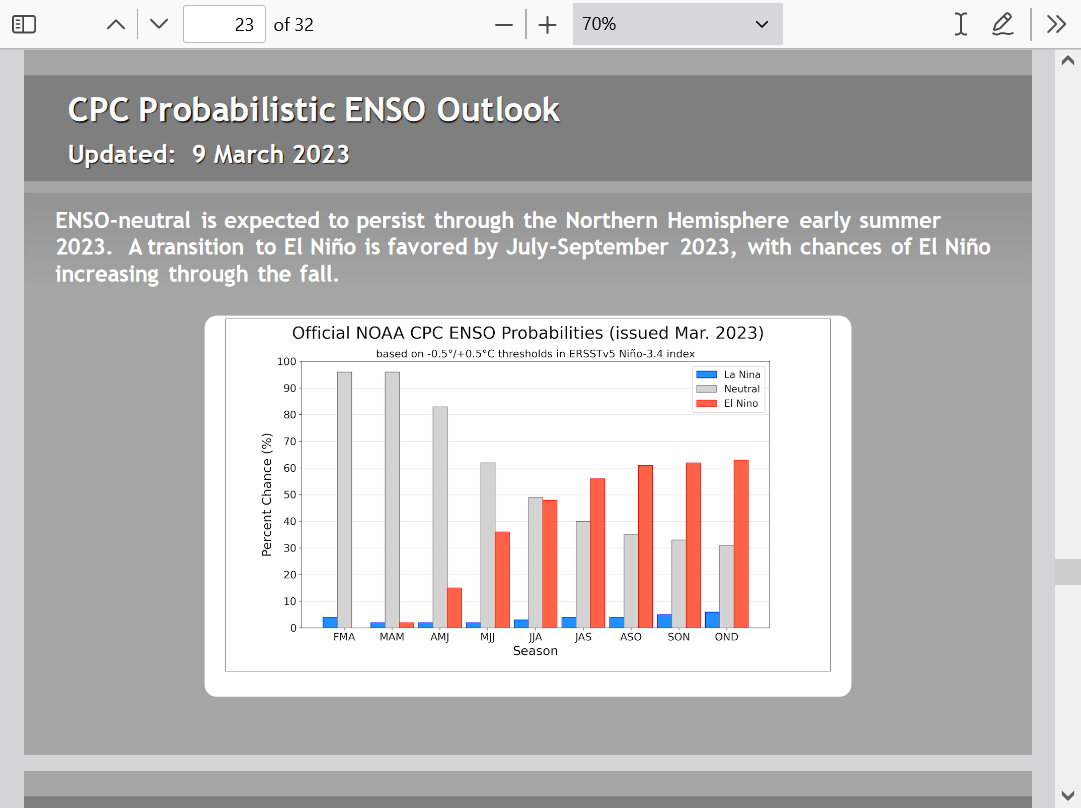 23 of 32

70%

CPC Probabilistic ENSO Outlook

Updated: 9 March 2023

ENSO-neutral is expected to persist through the Northern Hemisphere early summer 2023. A transition to El Niño is favored by July-September 2023, with chances of El Niño increasing through the fall.

Official NOAA CPC ENSO Probabilities (issued Mar. 2023)

based on -0.5°/+0.5°C thresholds in ERSSTv5 Niño-3.4 index

La Nina
Neutral
El Nino

Percent Chance (%)

100
90
80
70
60
50
40
30
20
10
0

FMA MAM AMJ MJJ JJA JAS ASO SON OND

Season